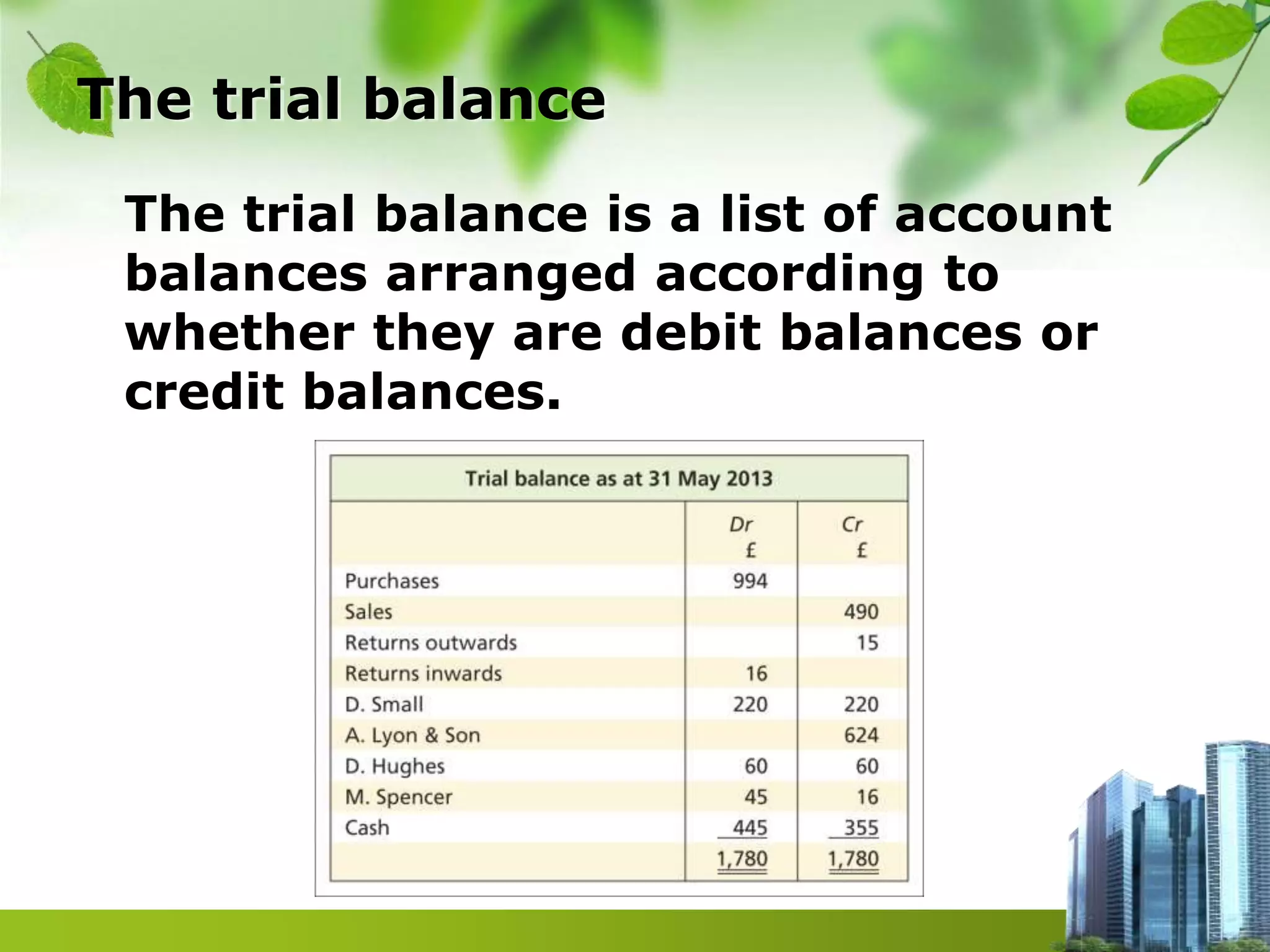 The trial balance

The trial balance is a list of account balances arranged according to whether they are debit balances or credit balances.

Trial balance as at 31 May 2013

| | Dr £ | Cr £ |
|---|---|---|
| Purchases | 994 | |
| Sales | | 490 |
| Returns outwards | | 15 |
| Returns inwards | 16 | |
| D. Small | 220 | 220 |
| A. Lyon & Son | | 624 |
| D. Hughes | 60 | 60 |
| M. Spencer | 45 | 16 |
| Cash | 445 | 355 |
| | 1,780 | 1,780 |